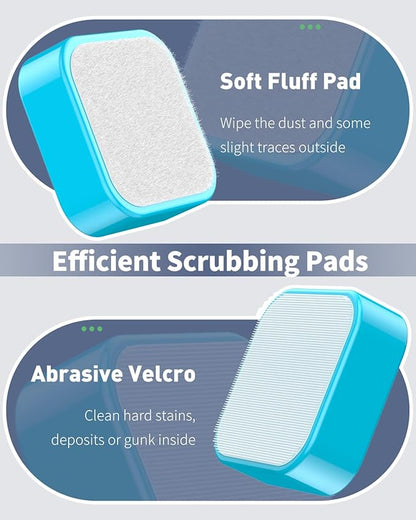 Soft Fluff Pad

Wipe the dust and some slight traces outside

Efficient Scrubbing Pads

Abrasive Velcro

Clean hard stains, deposits or gunk inside